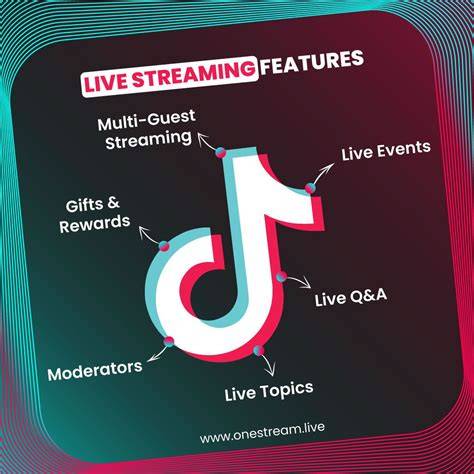 LIVE STREAMING FEATURES

Multi-Guest Streaming

Live Events

Gifts & Rewards

Live Q&A

Moderators

Live Topics

www.onestream.live